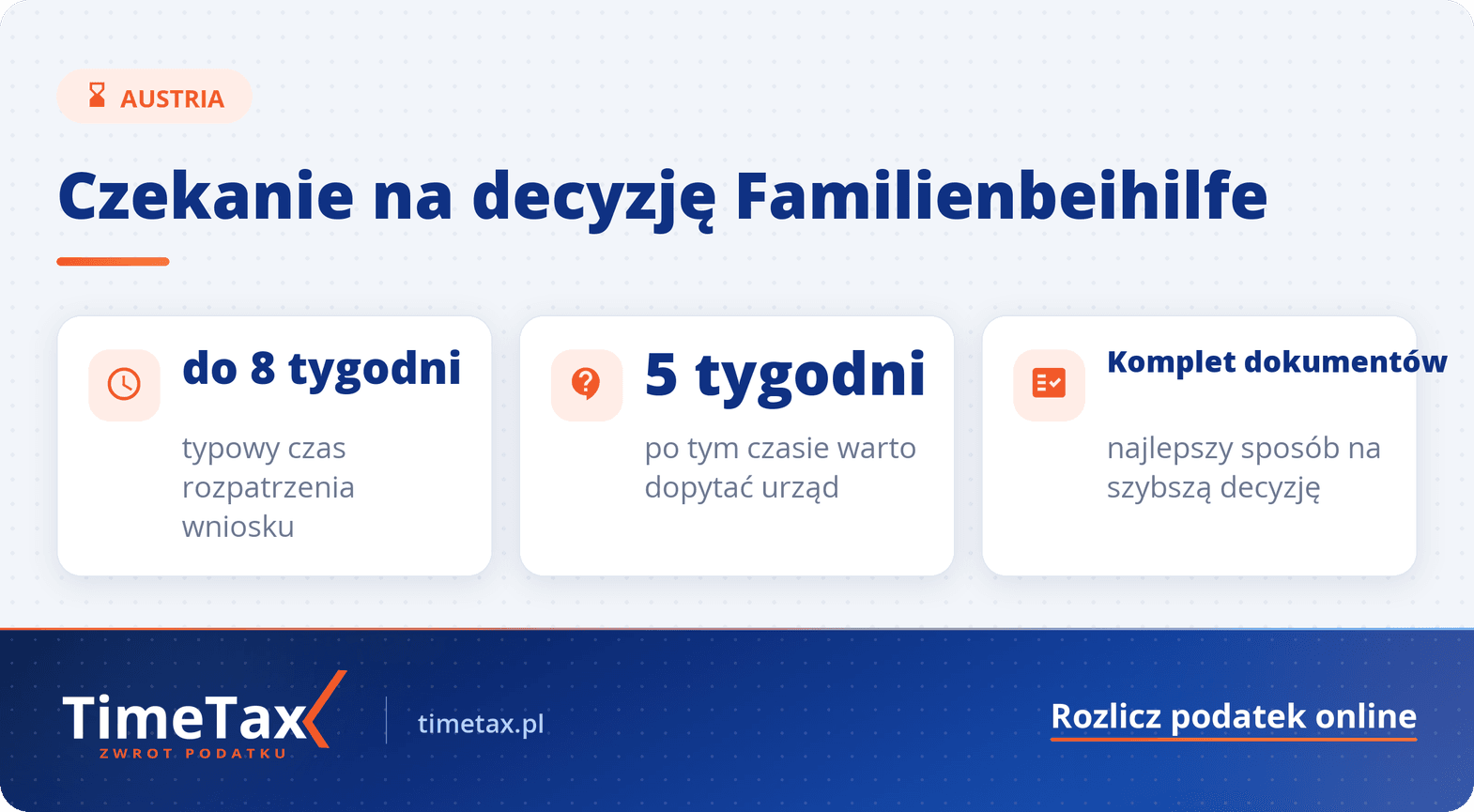 AUSTRIA

Czekanie na decyzję Familienbeihilfe

do 8 tygodni

typowy czas rozpatrzenia wniosku

5 tygodni

po tym czasie warto dopytać urząd

Komplet dokumentów

najlepszy sposób na szybszą decyzję

TimeTax
ZWROT PODATKU

timetax.pl

Rozlicz podatek online